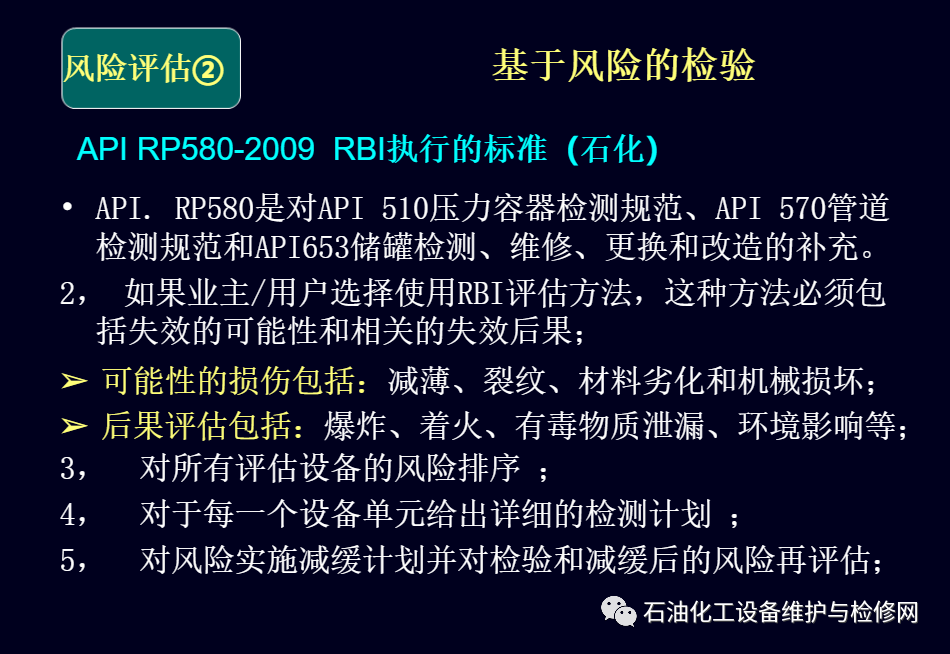 风险评估②

基于风险的检验

API RP580-2009 RBI执行的标准（石化）

• API. RP580是对API 510压力容器检测规范、API 570管道检测规范和API653储罐检测、维修、更换和改造的补充。

2， 如果业主/用户选择使用RBI评估方法，这种方法必须包括失效的可能性和相关的失效后果；

➢ 可能性的损伤包括：减薄、裂纹、材料劣化和机械损坏；

➢ 后果评估包括：爆炸、着火、有毒物质泄漏、环境影响等；

3， 对所有评估设备的风险排序 ；

4， 对于每一个设备单元给出详细的检测计划 ；

5， 对风险实施减缓计划并对检验和减缓后的风险再评估；

石油化工设备维护与检修网